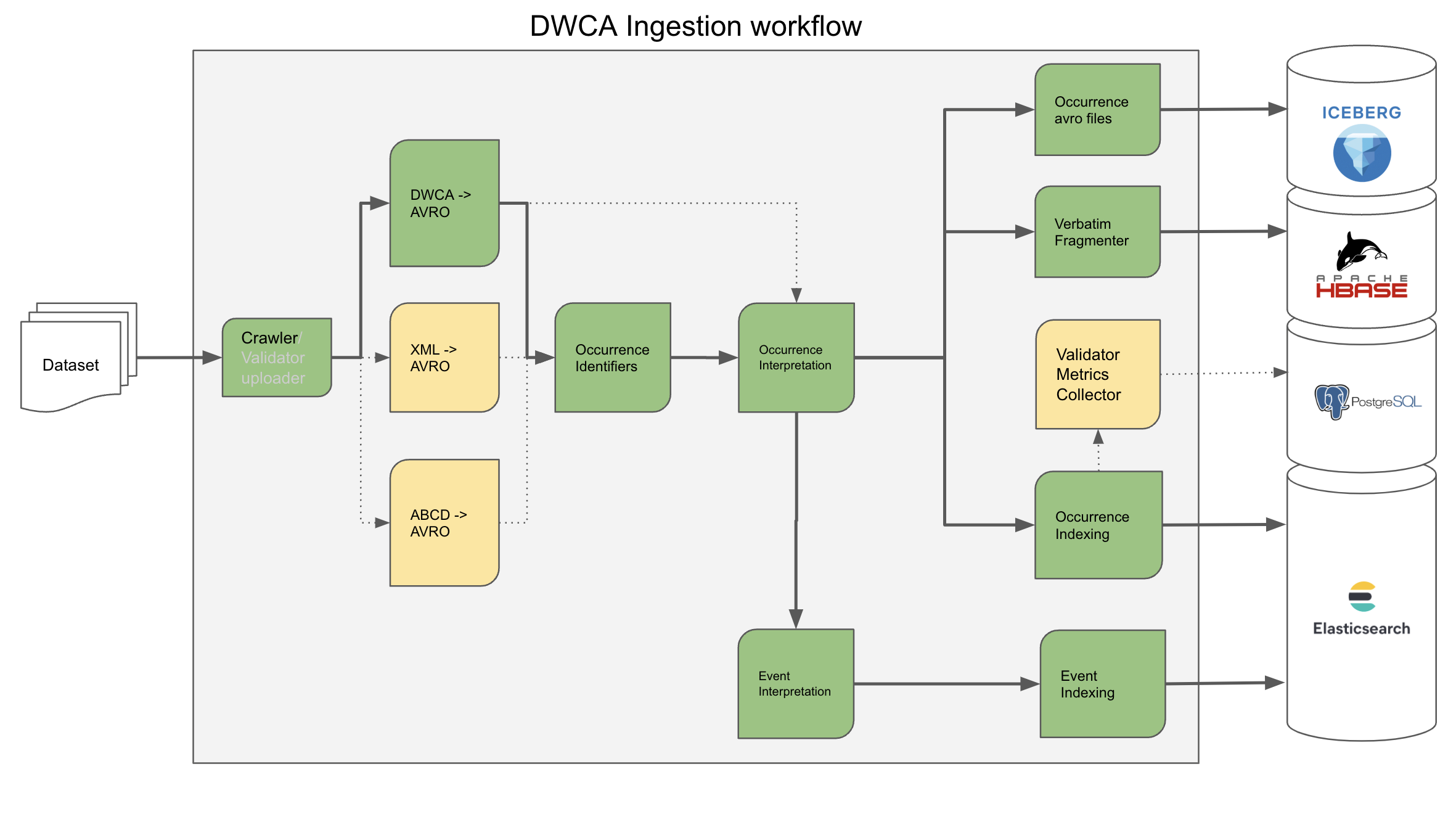 DWCA Ingestion workflow

Dataset

Crawler/ Validator uploader

DWCA -> AVRO

XML -> AVRO

ABCD -> AVRO

Occurrence Identifiers

Occurrence Interpretation

Event Interpretation

Occurrence avro files

Verbatim Fragmenter

Validator Metrics Collector

Occurrence Indexing

Event Indexing

ICEBERG

APACHE HBASE

PostgreSQL

Elasticsearch